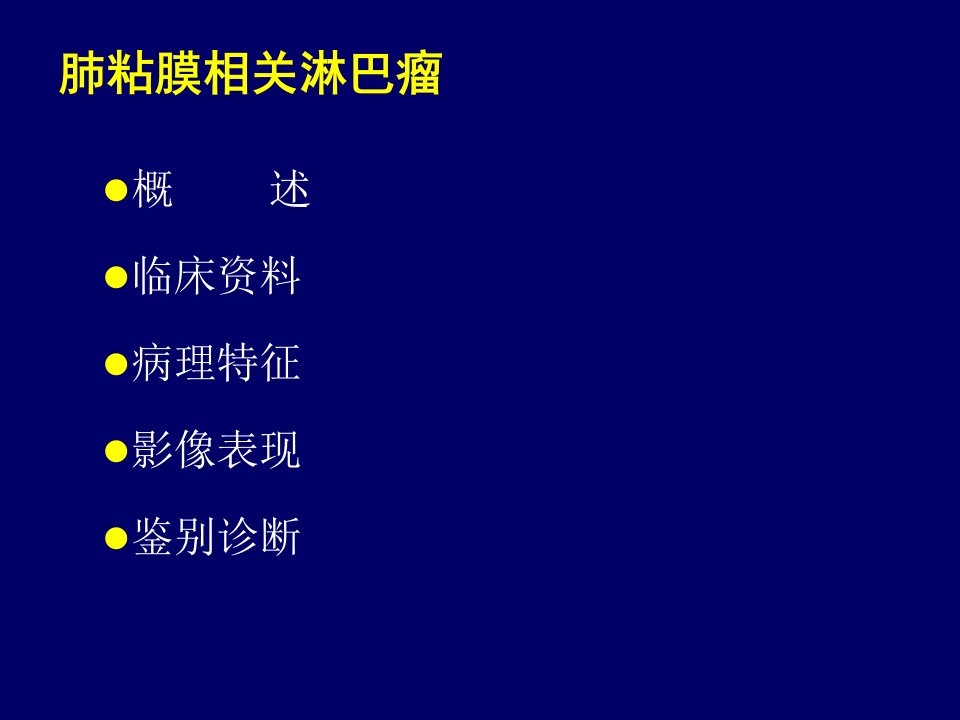 肺粘膜相关淋巴瘤

●概　　述

●临床资料

●病理特征

●影像表现

●鉴别诊断